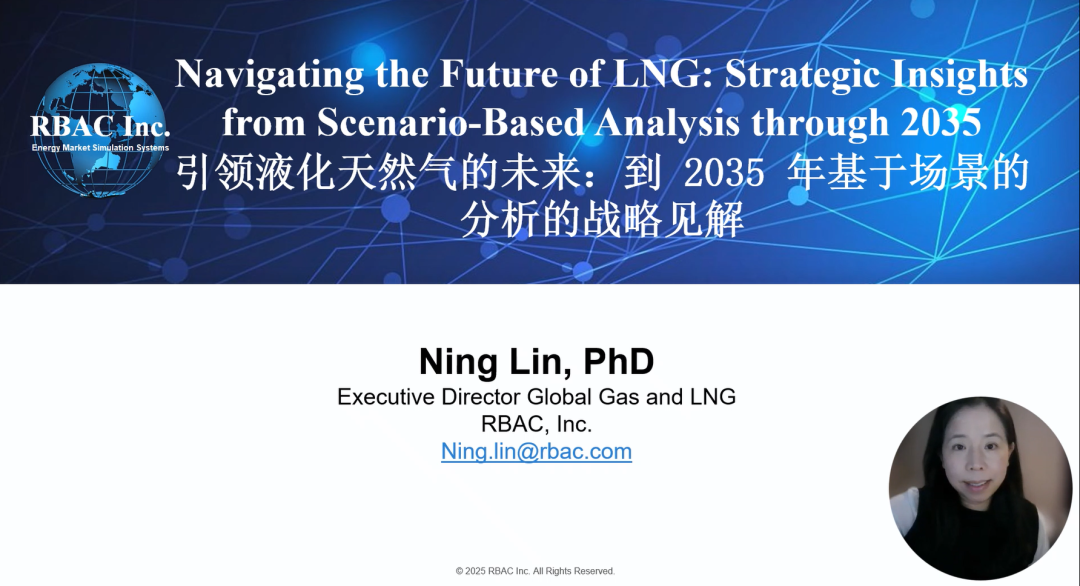 RBAC Inc.
Energy Market Simulation Systems

Navigating the Future of LNG: Strategic Insights from Scenario-Based Analysis through 2035
引领液化天然气的未来：到 2035 年基于场景的分析的战略见解

Ning Lin, PhD
Executive Director Global Gas and LNG
RBAC, Inc.
Ning.lin@rbac.com

© 2025 RBAC Inc. All Rights Reserved.